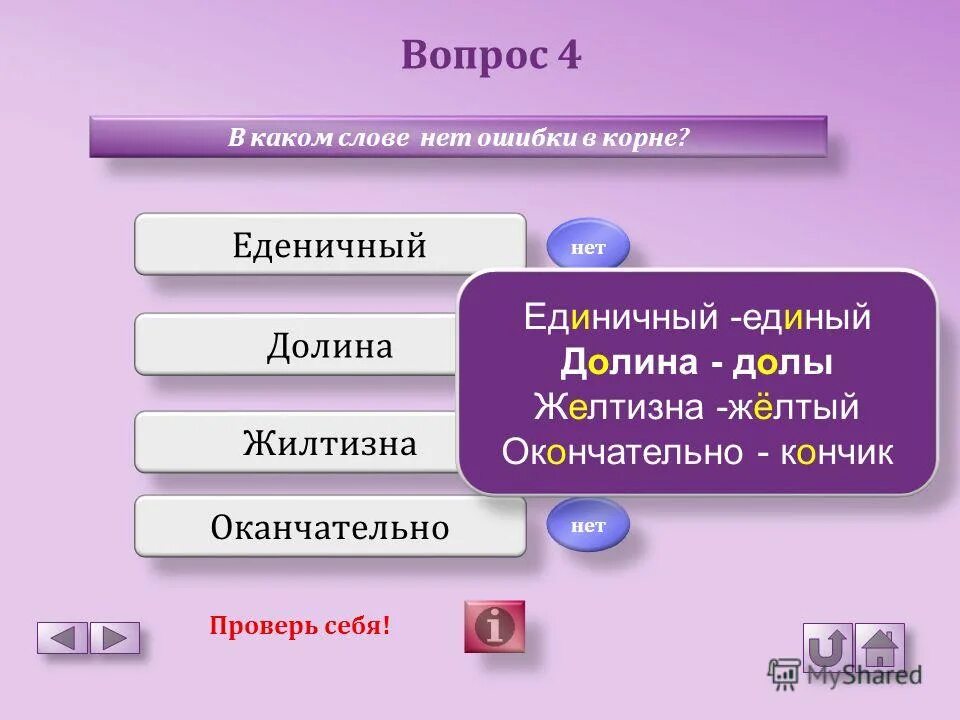 Вопрос 4

В каком слове нет ошибки в корне?

Еденичный

нет

Долина

Жилтизна

Оканчательно

нет

Единичный -единый
Долина - долы
Желтизна -жёлтый
Окончательно - кончик

Проверь себя!

MyShared